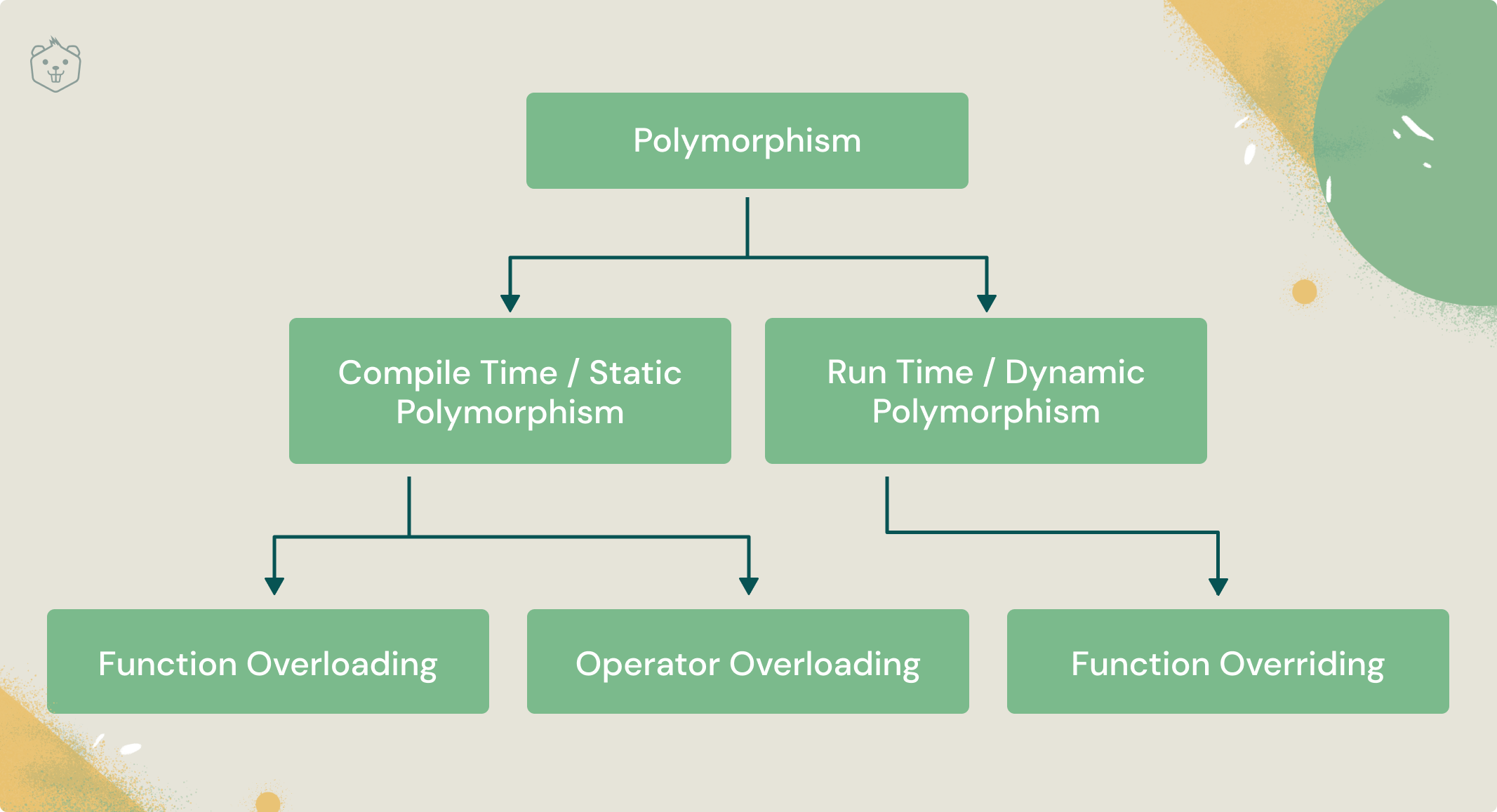 Polymorphism

Compile Time / Static Polymorphism

Run Time / Dynamic Polymorphism

Function Overloading

Operator Overloading

Function Overriding